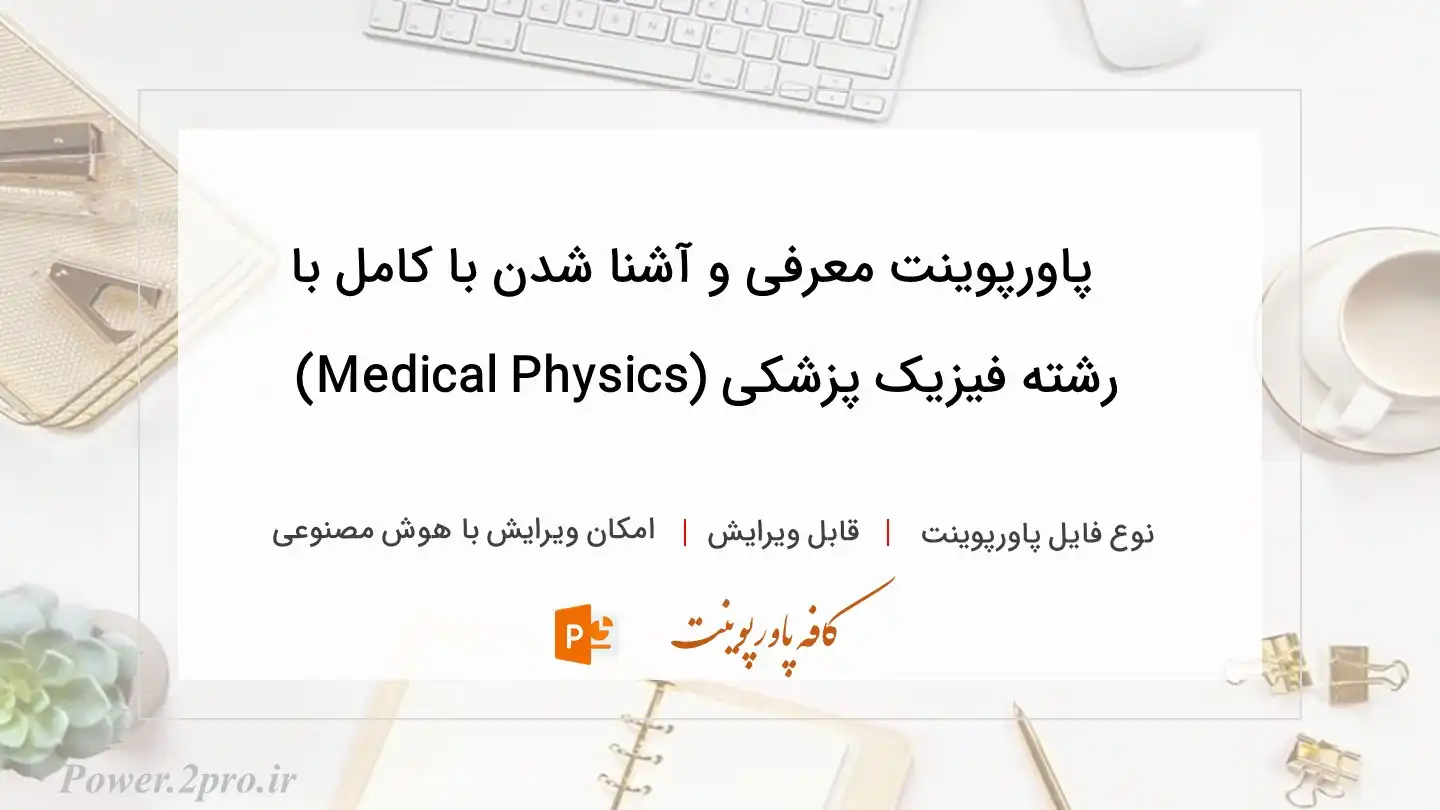 پاورپوینت معرفی و آشنا شدن با کامل با رشته فیزیک پزشکی (Medical Physics)

نوع فایل پاورپوینت | قابل ویرایش | امکان ویرایش با هوش مصنوعی

کافه پاورپوینت

Power.2pro.ir